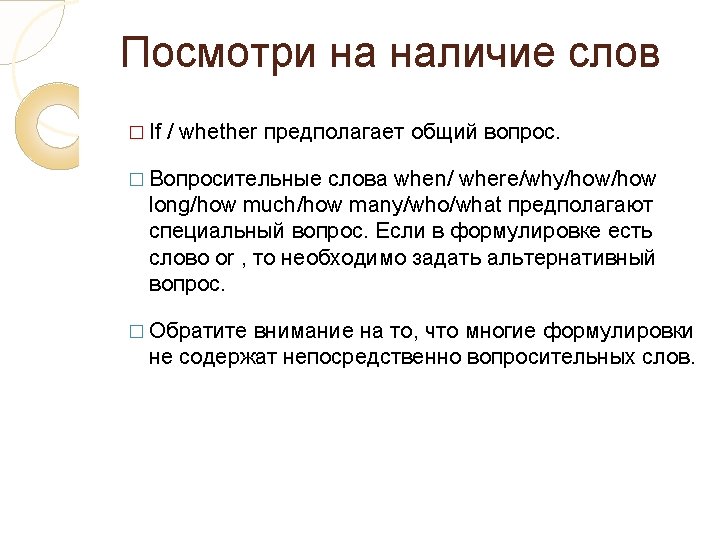 Посмотри на наличие слов

□ If / whether предполагает общий вопрос.

□ Вопросительные слова when/ where/why/how/how long/how much/how many/who/what предполагают специальный вопрос. Если в формулировке есть слово or , то необходимо задать альтернативный вопрос.

□ Обратите внимание на то, что многие формулировки не содержат непосредственно вопросительных слов.